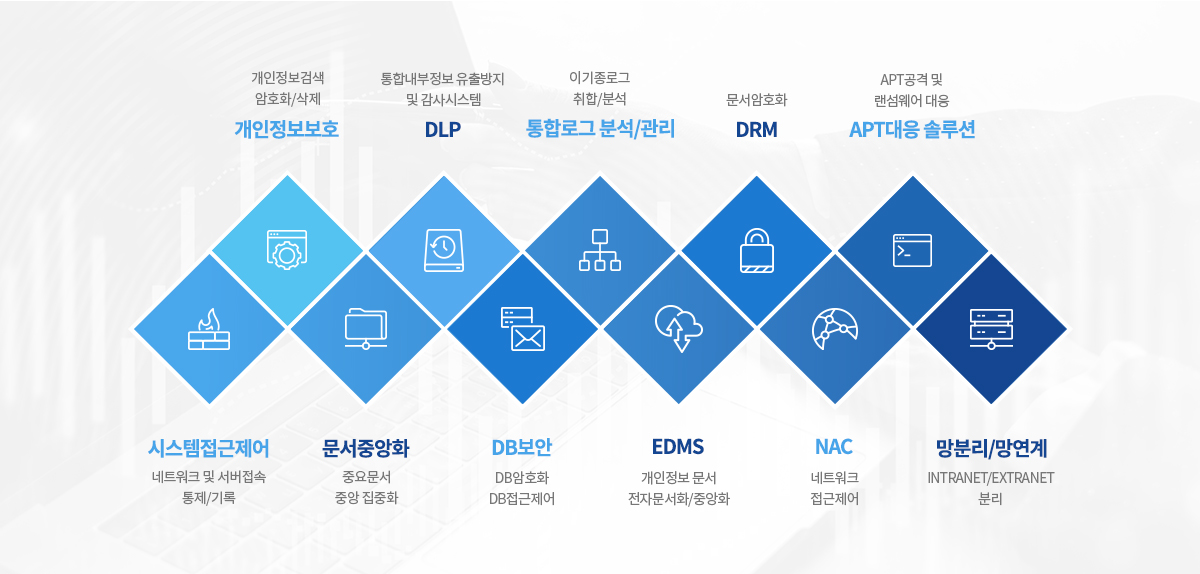 개인정보검색
암호화/삭제
개인정보보호

통합내부정보 유출방지
및 감사시스템
DLP

이기종로그
취합/분석
통합로그 분석/관리

문서암호화
DRM

APT공격 및
랜섬웨어 대응
APT대응 솔루션

시스템접근제어
네트워크 및 서버접속
통제/기록

문서중앙화
중요문서
중앙 집중화

DB보안
DB암호화
DB접근제어

EDMS
개인정보 문서
전자문서화/중앙화

NAC
네트워크
접근제어

망분리/망연계
INTRANET/EXTRANET
분리